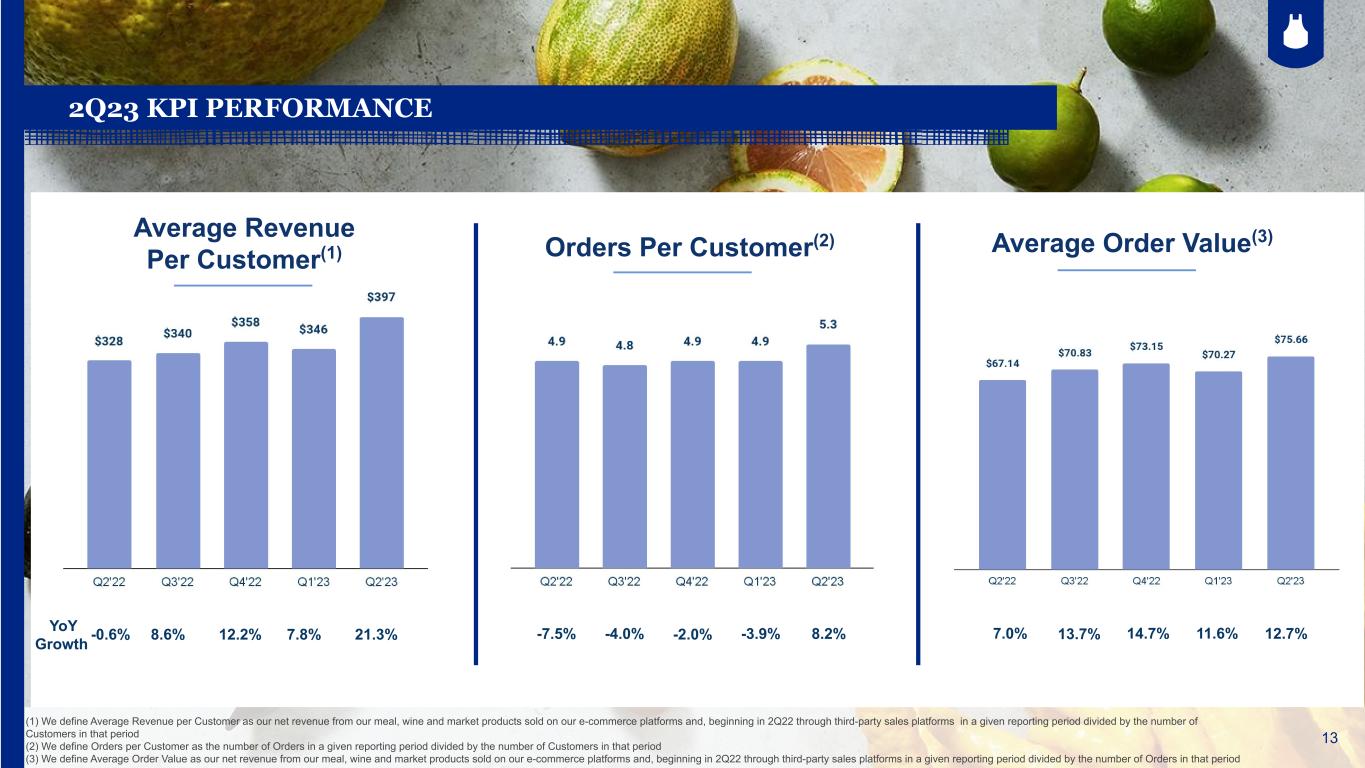 2Q23 KPI PERFORMANCE

Average Revenue Per Customer$^{(1)}$

$328 $340 $358 $346 $397

Q2'22 Q3'22 Q4'22 Q1'23 Q2'23

YoY Growth -0.6% 8.6% 12.2% 7.8% 21.3%

Orders Per Customer$^{(2)}$

4.9 4.8 4.9 4.9 5.3

Q2'22 Q3'22 Q4'22 Q1'23 Q2'23

-7.5% -4.0% -2.0% -3.9% 8.2%

Average Order Value$^{(3)}$

$67.14 $70.83 $73.15 $70.27 $75.66

Q2'22 Q3'22 Q4'22 Q1'23 Q2'23

7.0% 13.7% 14.7% 11.6% 12.7%

(1) We define Average Revenue per Customer as our net revenue from our meal, wine and market products sold on our e-commerce platforms and, beginning in 2Q22 through third-party sales platforms in a given reporting period divided by the number of Customers in that period
(2) We define Orders per Customer as the number of Orders in a given reporting period divided by the number of Customers in that period
(3) We define Average Order Value as our net revenue from our meal, wine and market products sold on our e-commerce platforms and, beginning in 2Q22 through third-party sales platforms in a given reporting period divided by the number of Orders in that period

13